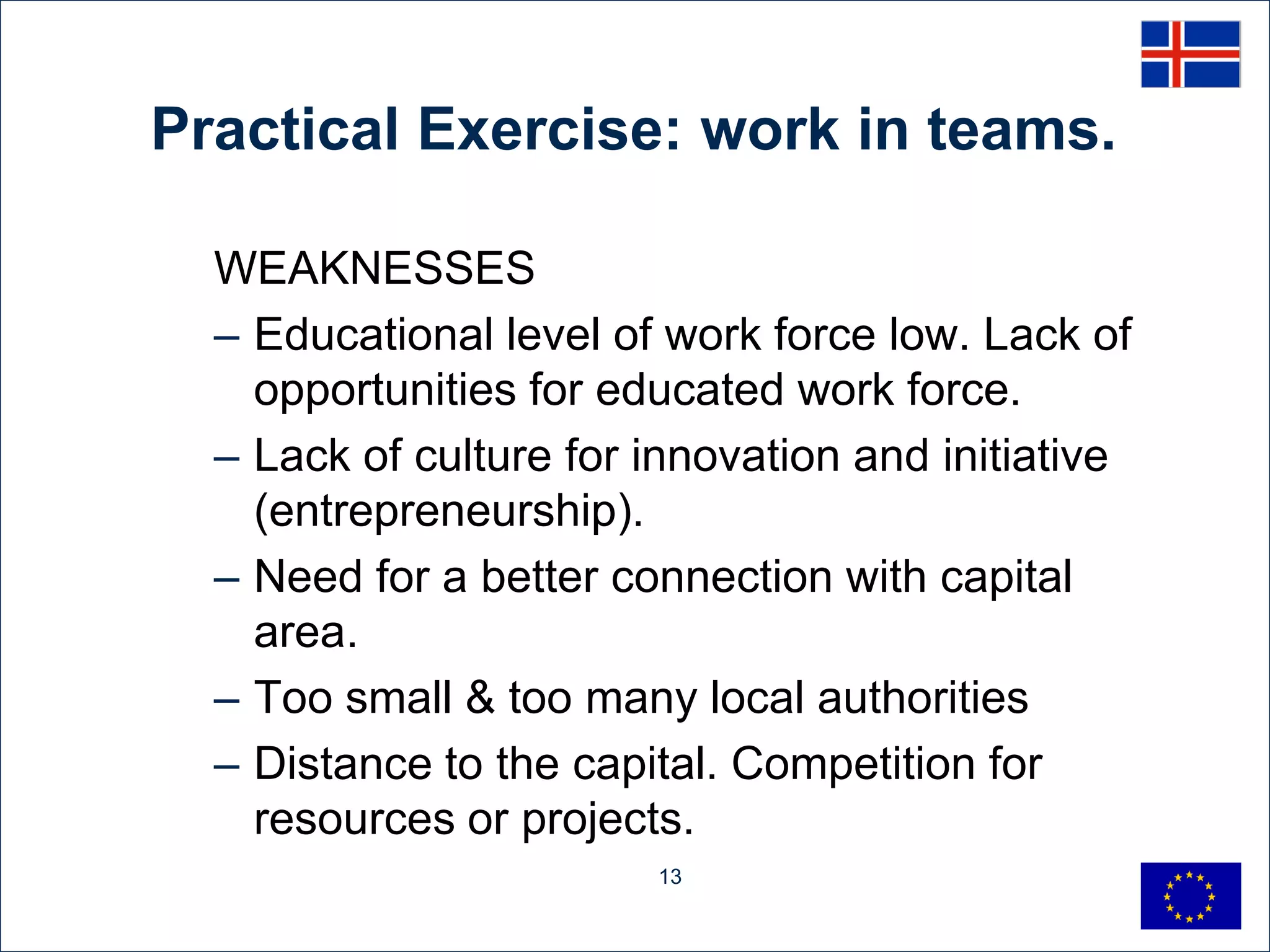 Practical Exercise: work in teams.

WEAKNESSES

– Educational level of work force low. Lack of opportunities for educated work force.

– Lack of culture for innovation and initiative (entrepreneurship).

– Need for a better connection with capital area.

– Too small & too many local authorities

– Distance to the capital. Competition for resources or projects.

13